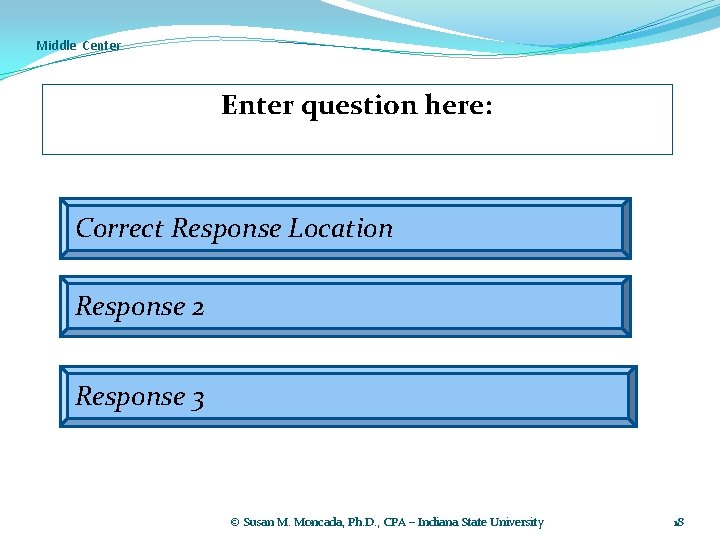 Middle Center

Enter question here:

Correct Response Location

Response 2

Response 3

© Susan M. Moncada, Ph.D., CPA – Indiana State University

18